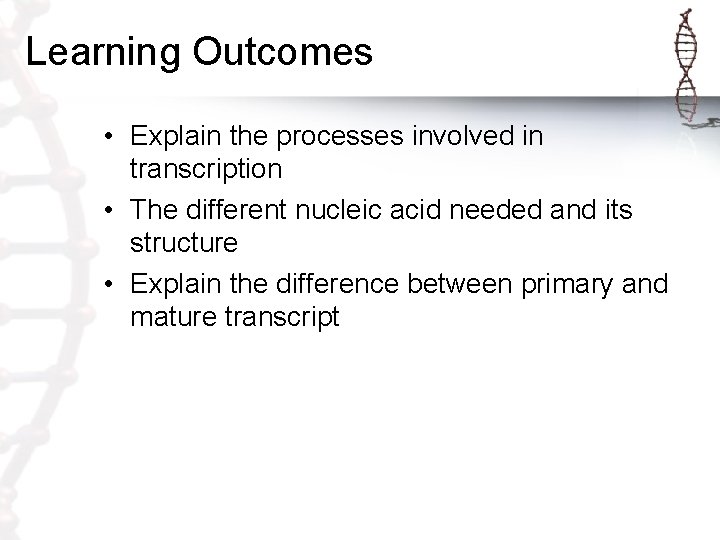 Learning Outcomes

• Explain the processes involved in transcription
• The different nucleic acid needed and its structure
• Explain the difference between primary and mature transcript